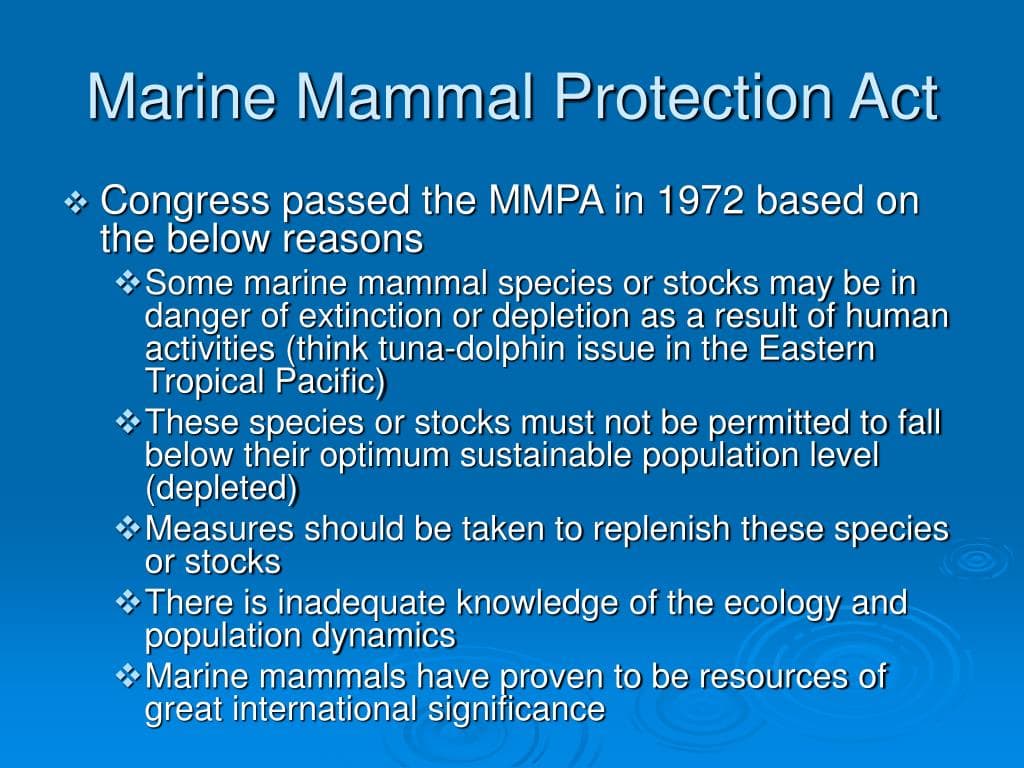 Marine Mammal Protection Act

❖ Congress passed the MMPA in 1972 based on the below reasons

❖ Some marine mammal species or stocks may be in danger of extinction or depletion as a result of human activities (think tuna-dolphin issue in the Eastern Tropical Pacific)

❖ These species or stocks must not be permitted to fall below their optimum sustainable population level (depleted)

❖ Measures should be taken to replenish these species or stocks

❖ There is inadequate knowledge of the ecology and population dynamics

❖ Marine mammals have proven to be resources of great international significance